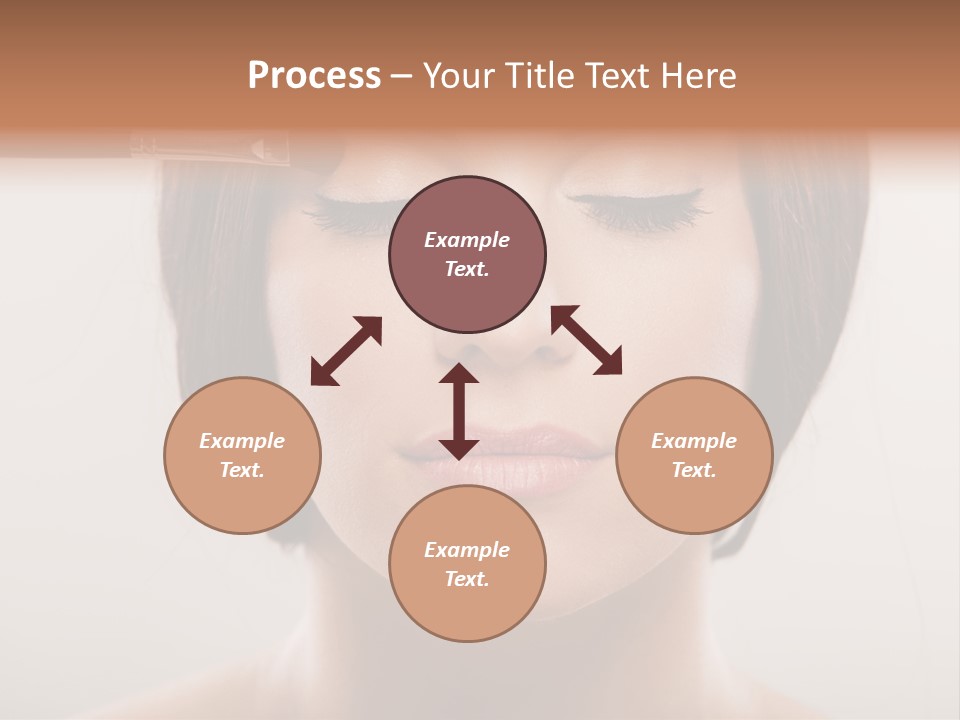 Process – Your Title Text Here

Example Text.

Example Text.

Example Text.

Example Text.